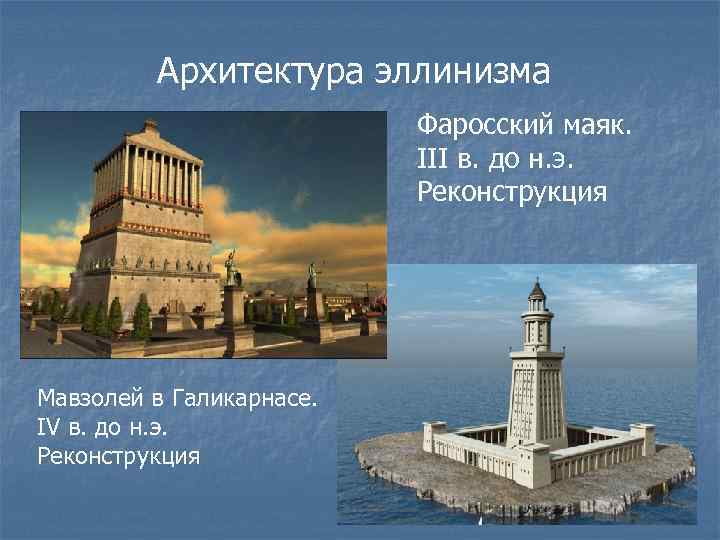 Архитектура эллинизма

Фаросский маяк. III в. до н.э. Реконструкция

Мавзолей в Галикарнасе. IV в. до н.э. Реконструкция